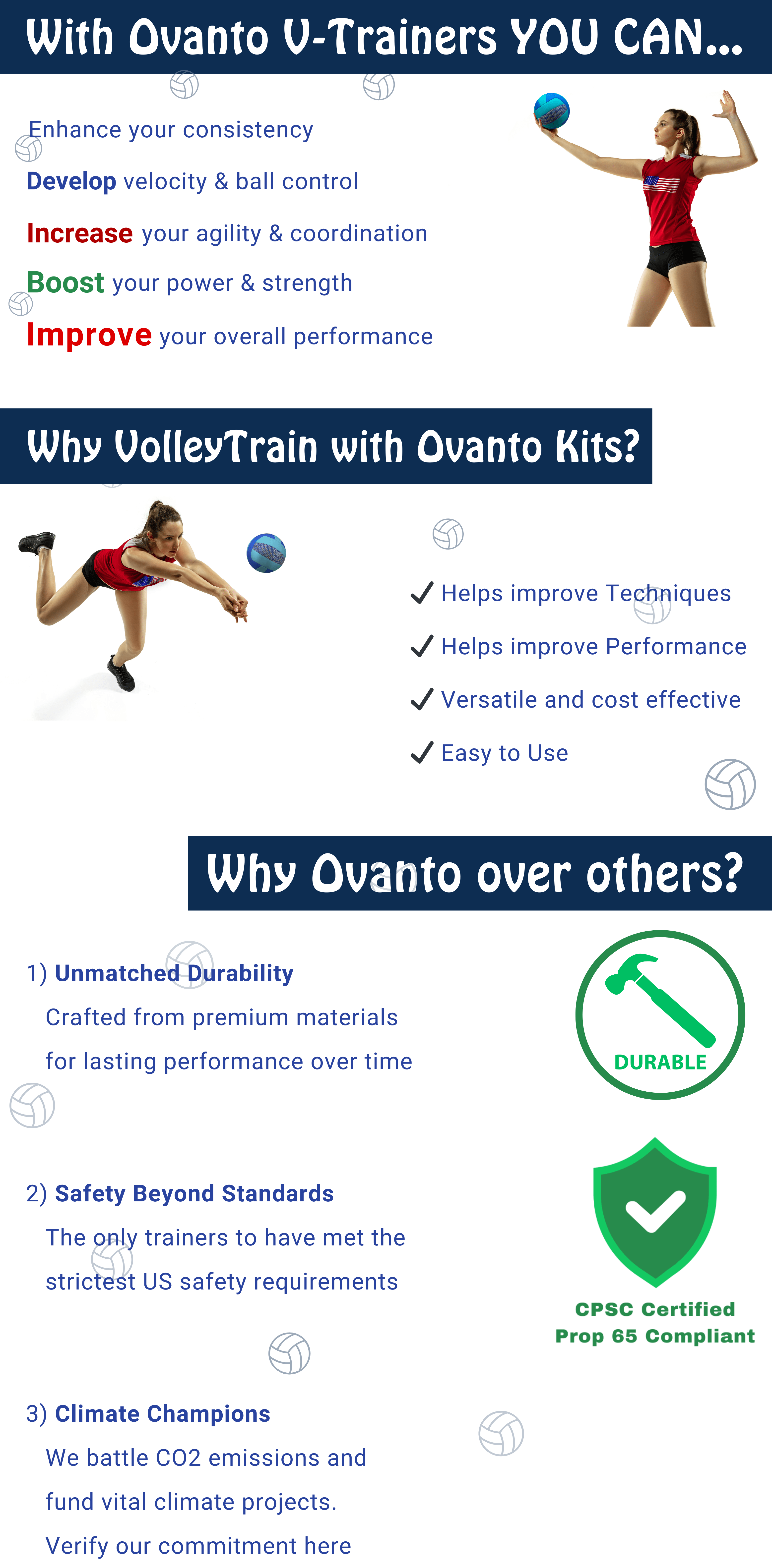 With Ovanto V-Trainers YOU CAN...

Enhance your consistency

Develop velocity & ball control

Increase your agility & coordination

Boost your power & strength

Improve your overall performance

Why VolleyTrain with Ovanto Kits?

✓ Helps improve Techniques

✓ Helps improve Performance

✓ Versatile and cost effective

✓ Easy to Use

Why Ovanto over others?

1) Unmatched Durability

Crafted from premium materials for lasting performance over time

DURABLE

2) Safety Beyond Standards

The only trainers to have met the strictest US safety requirements

CPSC Certified
Prop 65 Compliant

3) Climate Champions

We battle CO2 emissions and fund vital climate projects.
Verify our commitment here